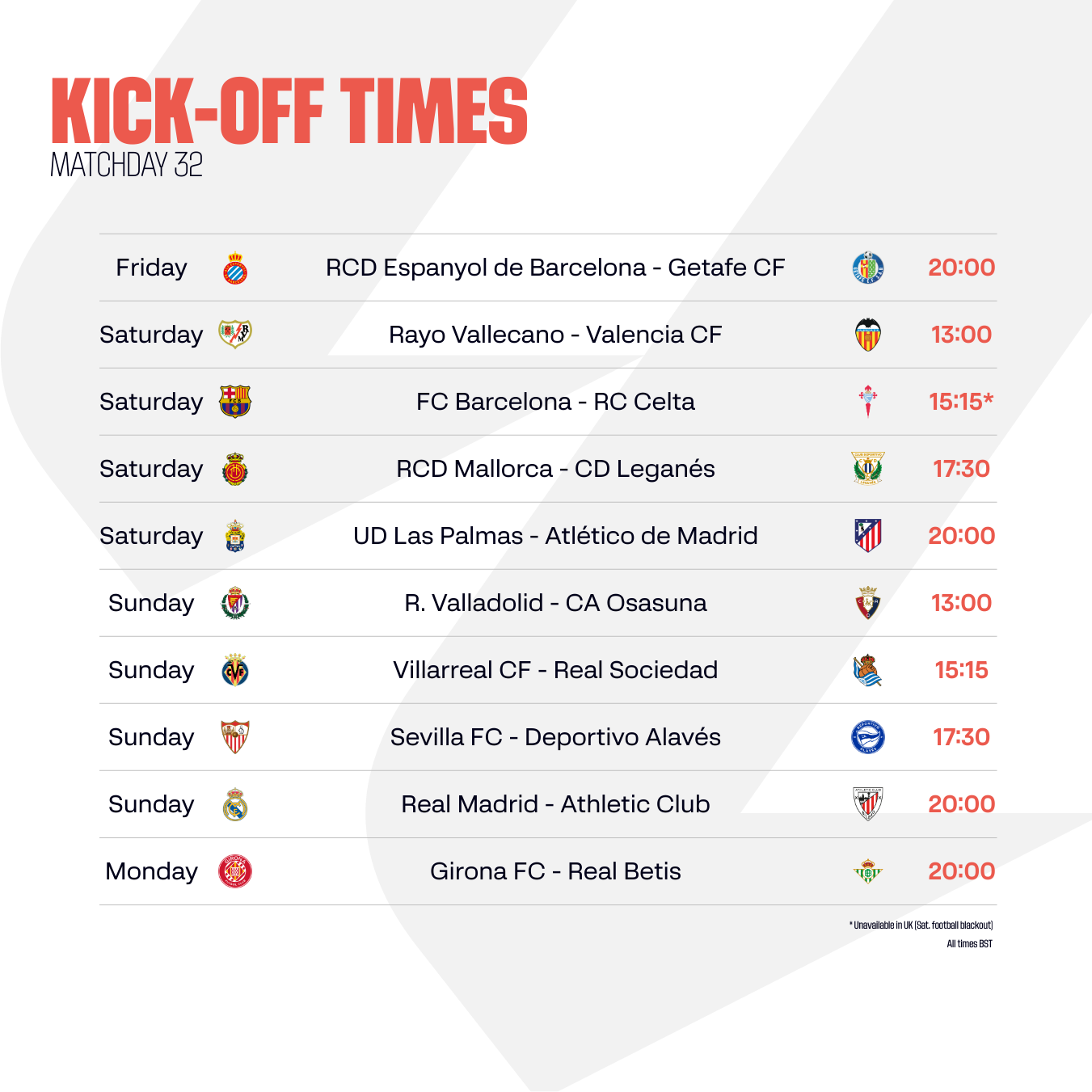 KICK-OFF TIMES
MATCHDAY 32

| | | |
|---|---|---|
| Friday | RCD Espanyol de Barcelona - Getafe CF | 20:00 |
| Saturday | Rayo Vallecano - Valencia CF | 13:00 |
| Saturday | FC Barcelona - RC Celta | 15:15* |
| Saturday | RCD Mallorca - CD Leganés | 17:30 |
| Saturday | UD Las Palmas - Atlético de Madrid | 20:00 |
| Sunday | R. Valladolid - CA Osasuna | 13:00 |
| Sunday | Villarreal CF - Real Sociedad | 15:15 |
| Sunday | Sevilla FC - Deportivo Alavés | 17:30 |
| Sunday | Real Madrid - Athletic Club | 20:00 |
| Monday | Girona FC - Real Betis | 20:00 |

* Unavailable in UK (Sat. football blackout)
All times BST